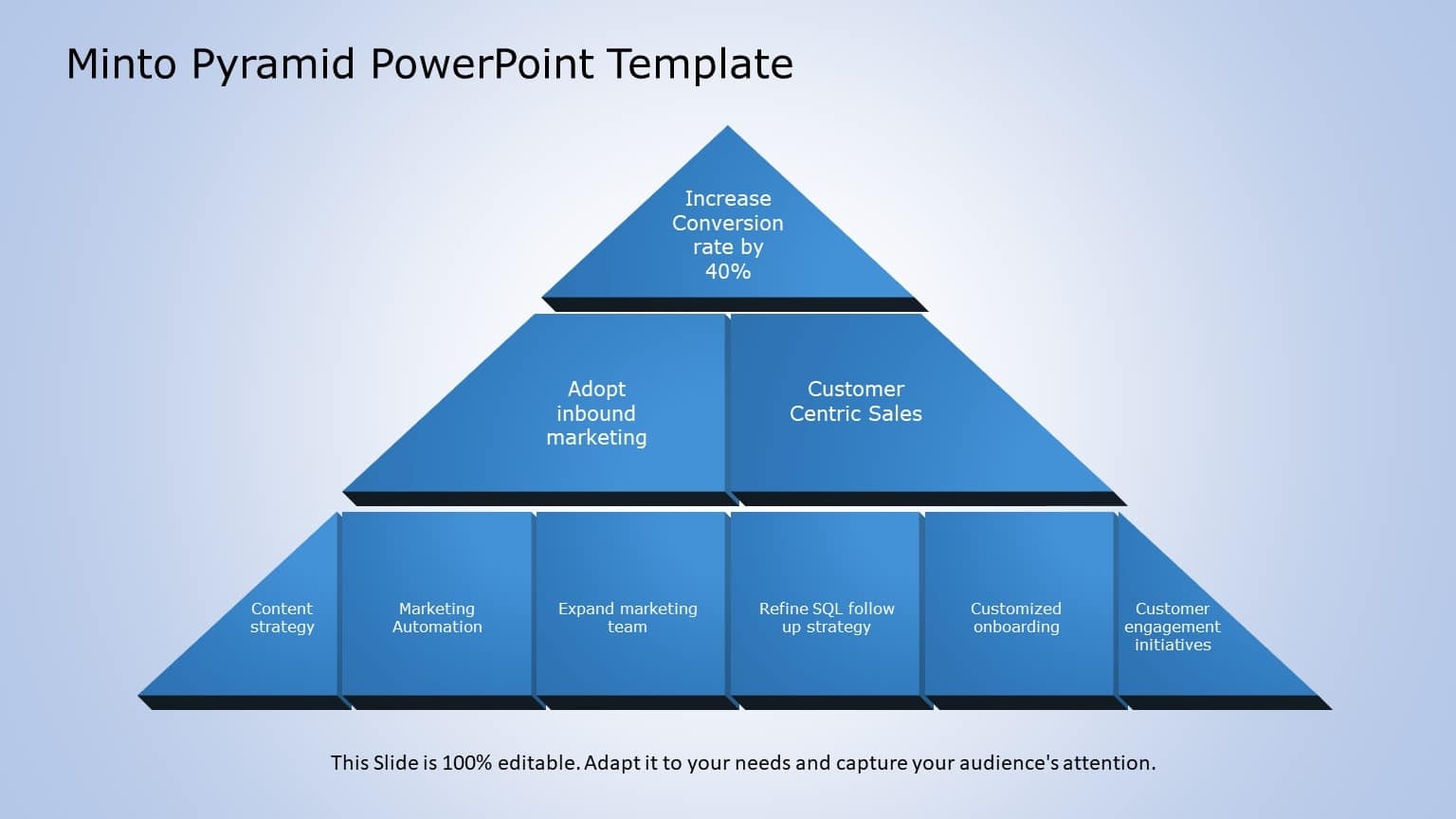 Minto Pyramid PowerPoint Template

Increase Conversion rate by 40%

Adopt inbound marketing

Customer Centric Sales

Content strategy

Marketing Automation

Expand marketing team

Refine SQL follow up strategy

Customized onboarding

Customer engagement initiatives

This Slide is 100% editable. Adapt it to your needs and capture your audience's attention.